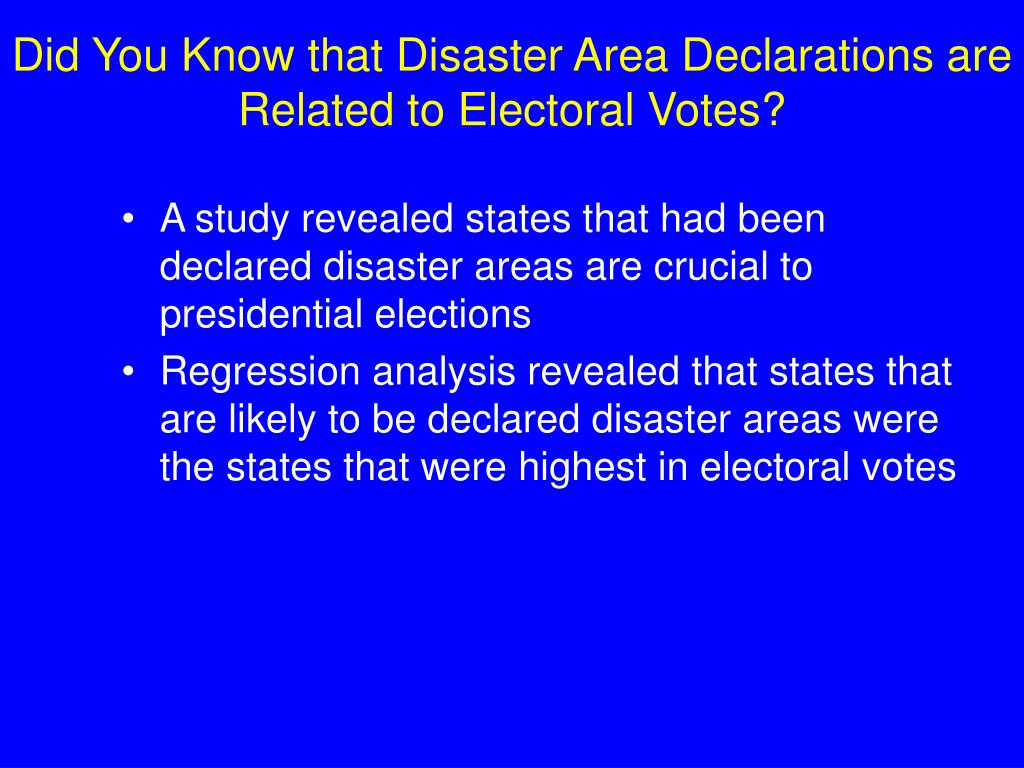 Did You Know that Disaster Area Declarations are Related to Electoral Votes?

• A study revealed states that had been declared disaster areas are crucial to presidential elections
• Regression analysis revealed that states that are likely to be declared disaster areas were the states that were highest in electoral votes